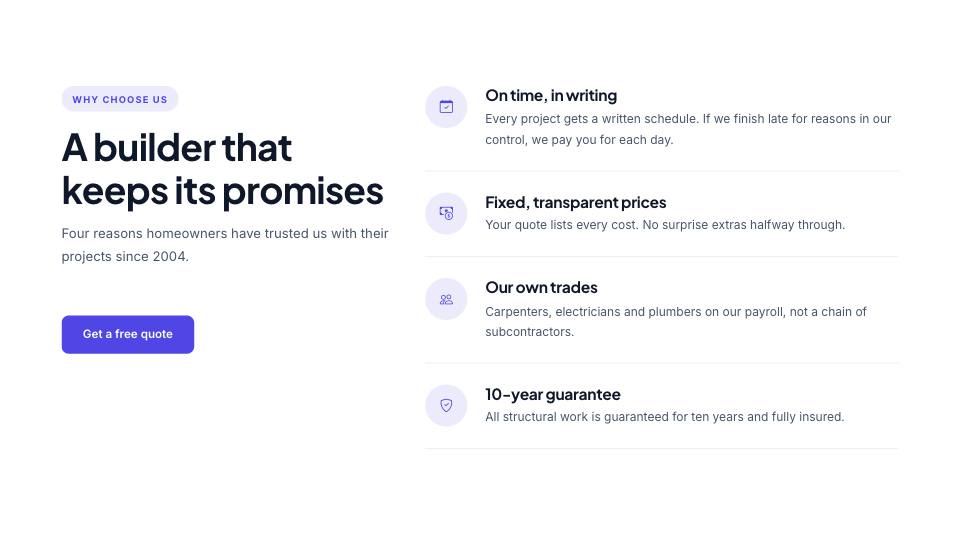 WHY CHOOSE US

A builder that keeps its promises

Four reasons homeowners have trusted us with their projects since 2004.

Get a free quote

On time, in writing
Every project gets a written schedule. If we finish late for reasons in our control, we pay you for each day.

Fixed, transparent prices
Your quote lists every cost. No surprise extras halfway through.

Our own trades
Carpenters, electricians and plumbers on our payroll, not a chain of subcontractors.

10-year guarantee
All structural work is guaranteed for ten years and fully insured.